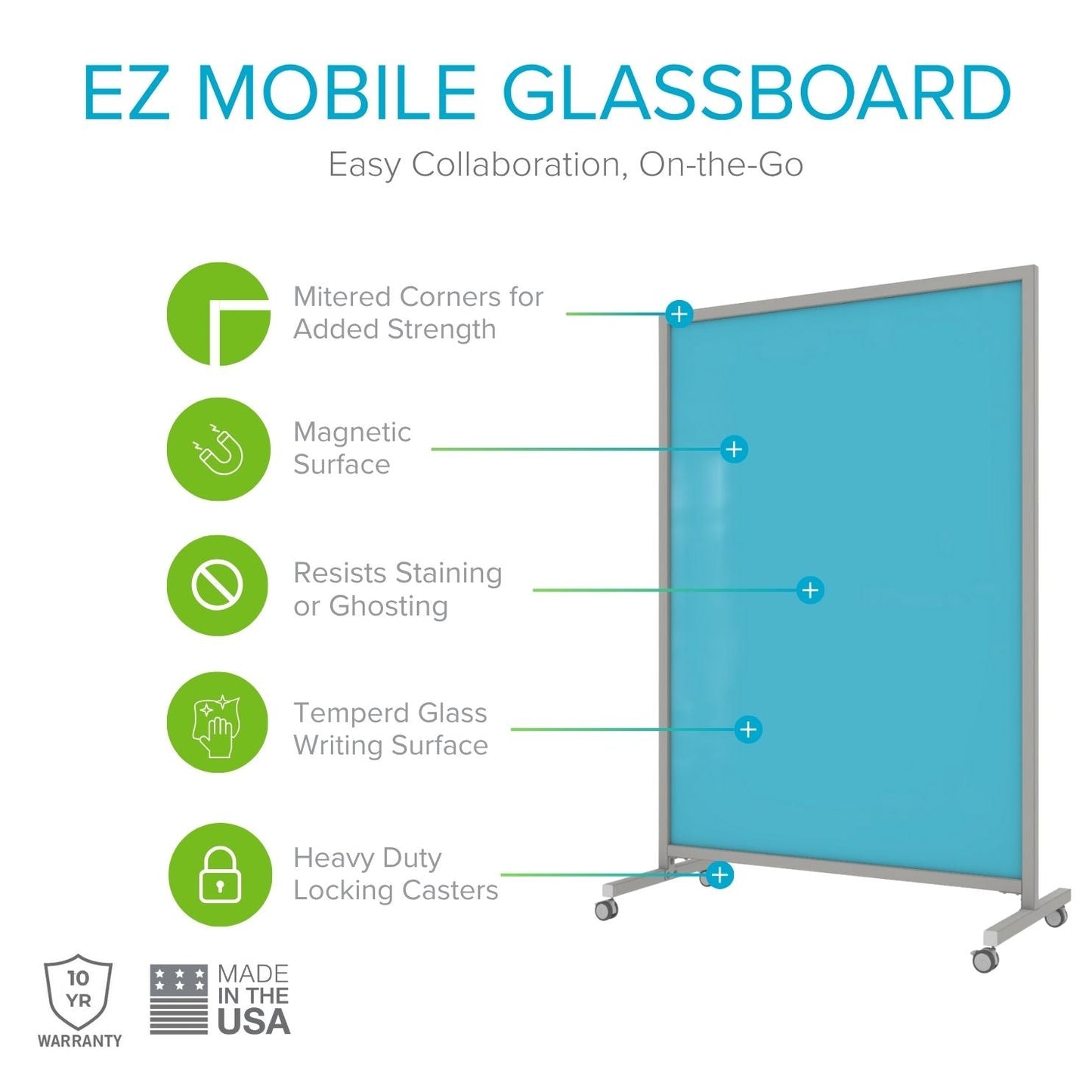 EZ MOBILE GLASSBOARD

Easy Collaboration, On-the-Go

Mitered Corners for Added Strength

Magnetic Surface

Resists Staining or Ghosting

Temperd Glass Writing Surface

Heavy Duty Locking Casters

10 YR WARRANTY

MADE IN THE USA